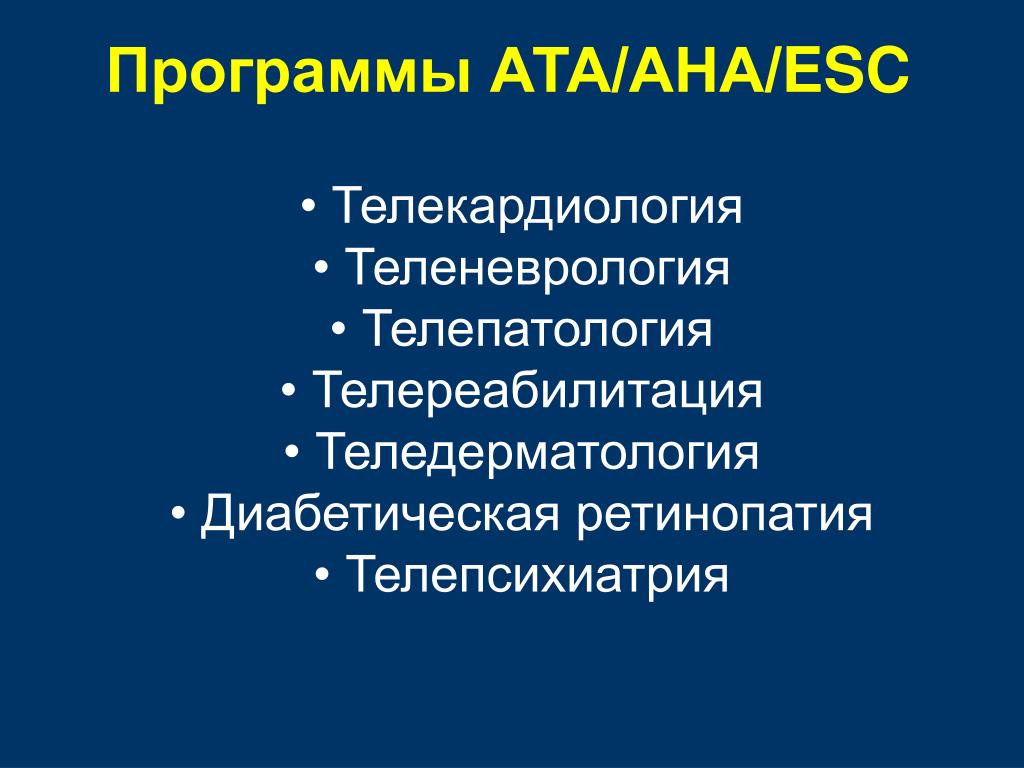 Программы ATA/AHA/ESC

• Телекардиология
• Теленеврология
• Телепатология
• Телереабилитация
• Теледерматология
• Диабетическая ретинопатия
• Телепсихиатрия